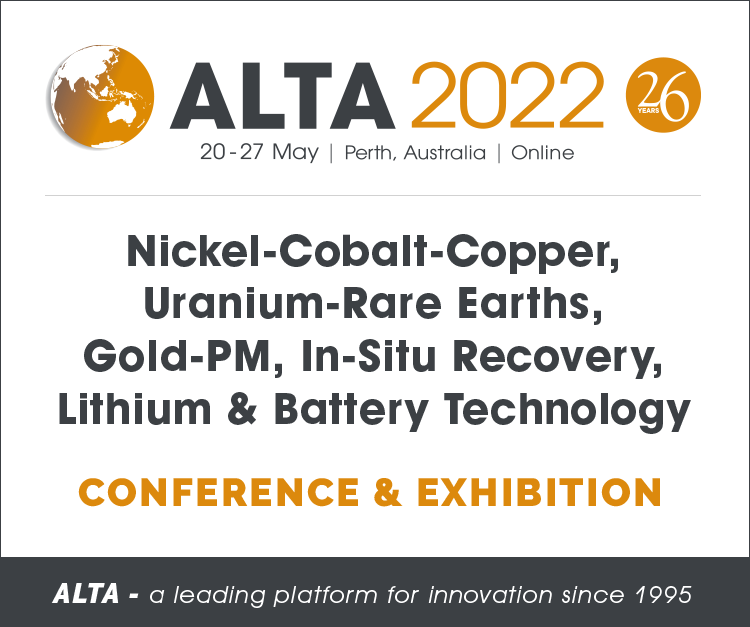 ALTA 2022

26 YEARS

20-27 May | Perth, Australia | Online

Nickel-Cobalt-Copper, Uranium-Rare Earths, Gold-PM, In-Situ Recovery, Lithium & Battery Technology

CONFERENCE & EXHIBITION

ALTA - a leading platform for innovation since 1995